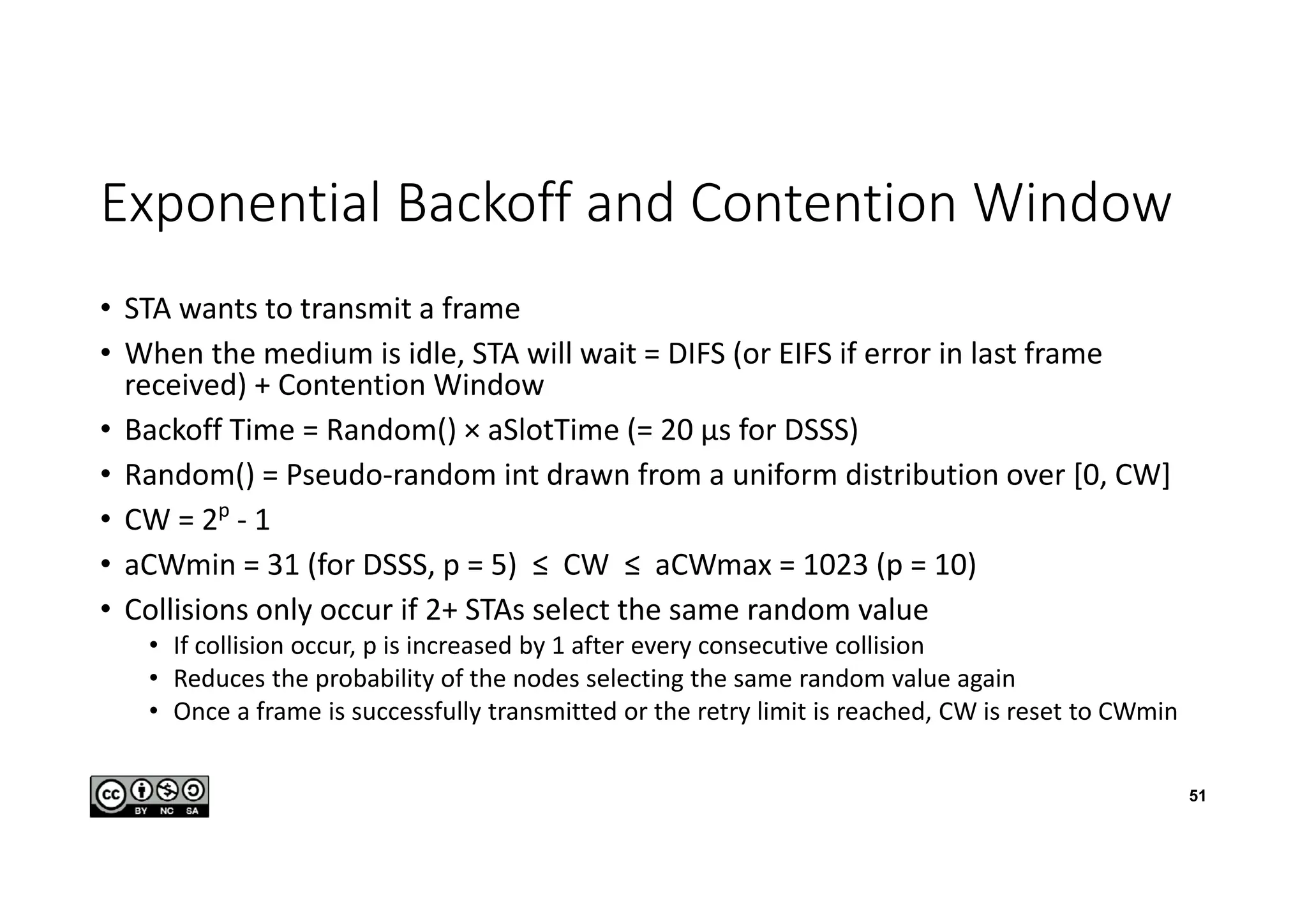 Exponential Backoff and Contention Window

• STA wants to transmit a frame
• When the medium is idle, STA will wait = DIFS (or EIFS if error in last frame received) + Contention Window
• Backoff Time = Random() × aSlotTime (= 20 µs for DSSS)
• Random() = Pseudo-random int drawn from a uniform distribution over [0, CW]
• CW = $2^p$ - 1
• aCWmin = 31 (for DSSS, p = 5) ≤ CW ≤ aCWmax = 1023 (p = 10)
• Collisions only occur if 2+ STAs select the same random value
  • If collision occur, p is increased by 1 after every consecutive collision
  • Reduces the probability of the nodes selecting the same random value again
  • Once a frame is successfully transmitted or the retry limit is reached, CW is reset to CWmin

cc BY NC SA

51